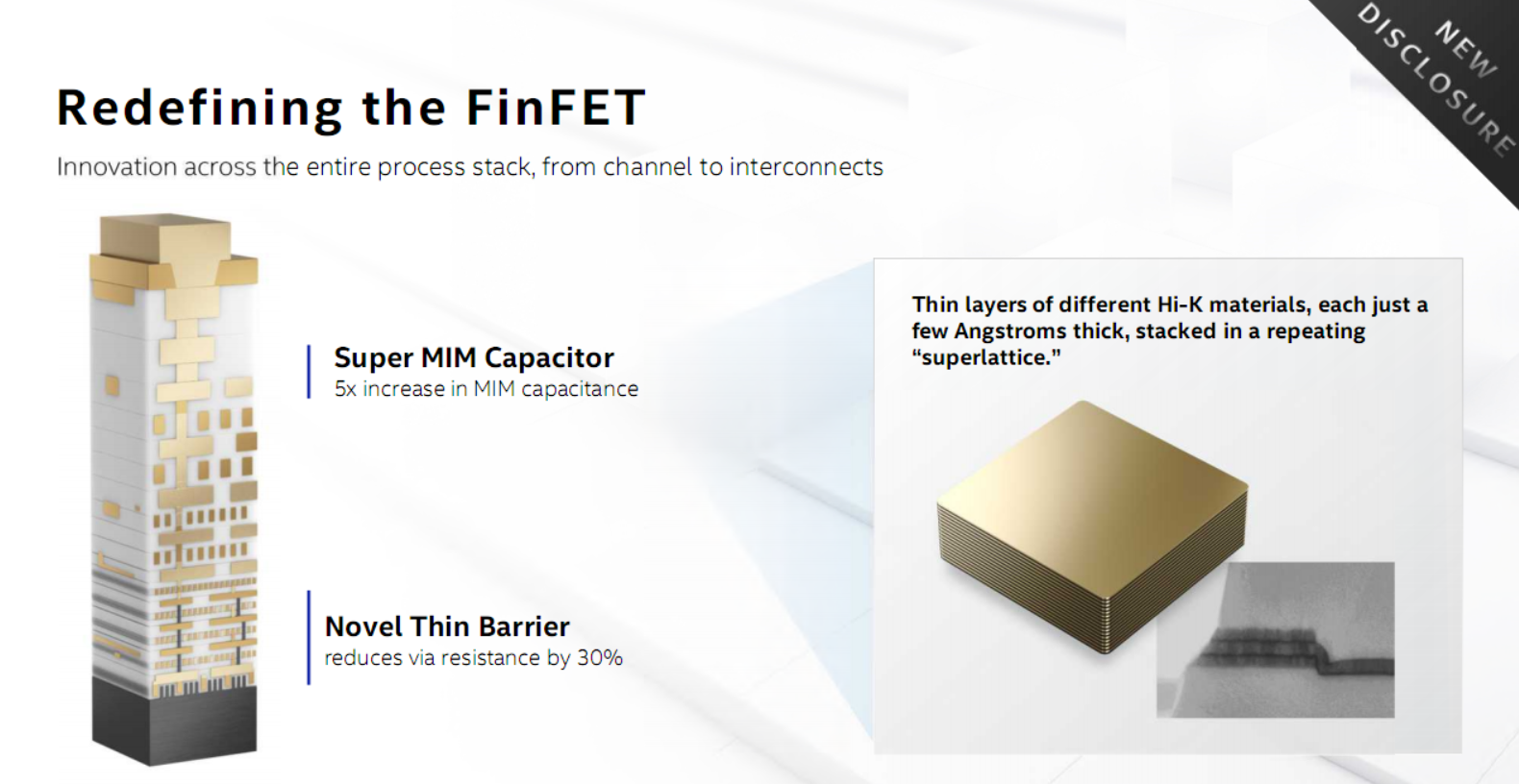 NEW DISCLOSURE

Redefining the FinFET

Innovation across the entire process stack, from channel to interconnects

Super MIM Capacitor
5x increase in MIM capacitance

Novel Thin Barrier
reduces via resistance by 30%

Thin layers of different Hi-K materials, each just a few Angstroms thick, stacked in a repeating "superlattice."